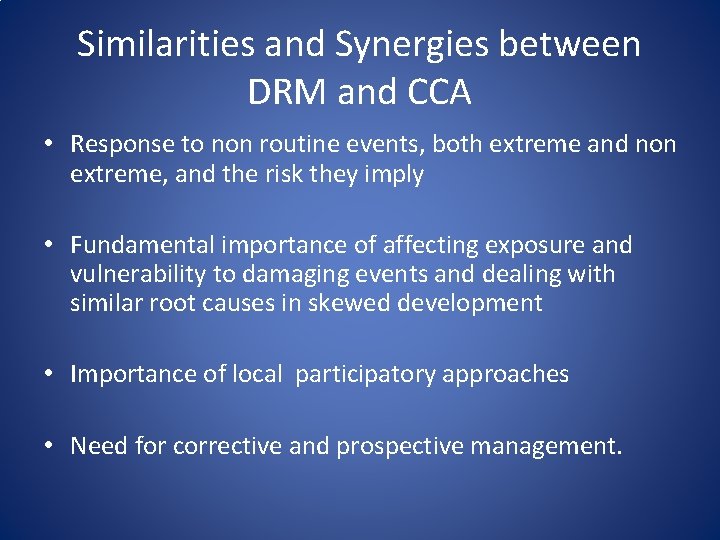 Similarities and Synergies between DRM and CCA

• Response to non routine events, both extreme and non extreme, and the risk they imply

• Fundamental importance of affecting exposure and vulnerability to damaging events and dealing with similar root causes in skewed development

• Importance of local  participatory approaches

• Need for corrective and prospective management.